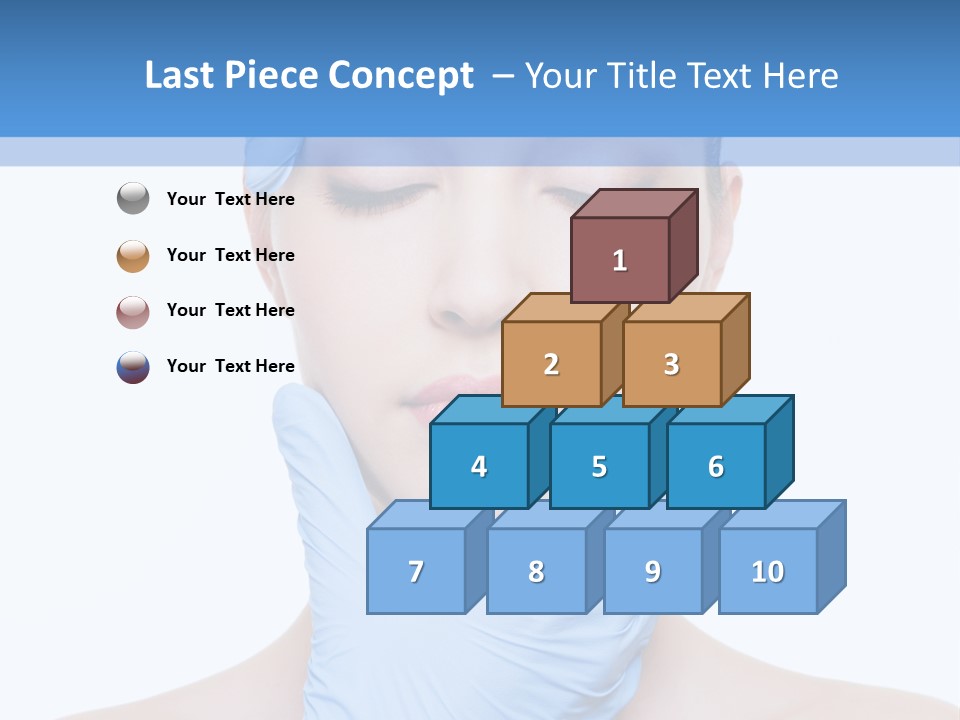 Last Piece Concept – Your Title Text Here

Your Text Here

Your Text Here

Your Text Here

Your Text Here

1

2

3

4

5

6

7

8

9

10